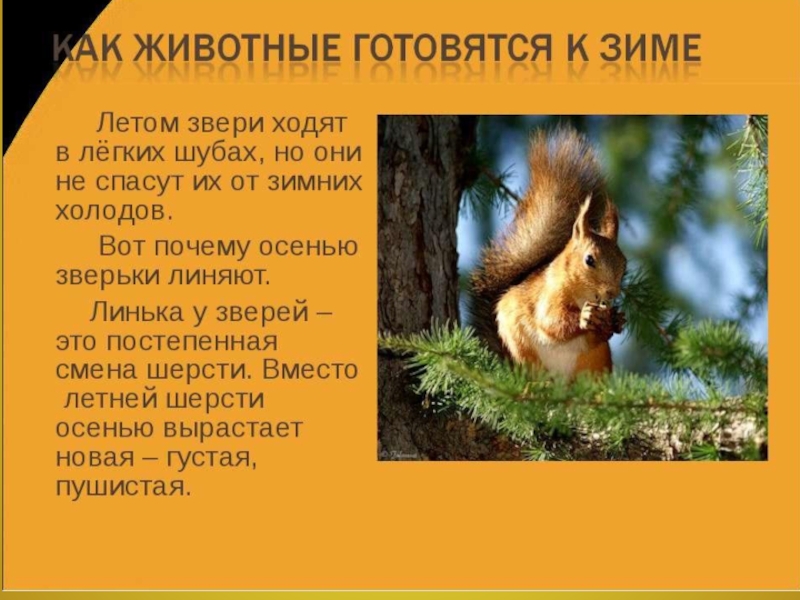 КАК ЖИВОТНЫЕ ГОТОВЯТСЯ К ЗИМЕ

Летом звери ходят в лёгких шубах, но они не спасут их от зимних холодов.

Вот почему осенью зверьки линяют.

Линька у зверей – это постепенная смена шерсти. Вместо летней шерсти осенью вырастает новая – густая, пушистая.